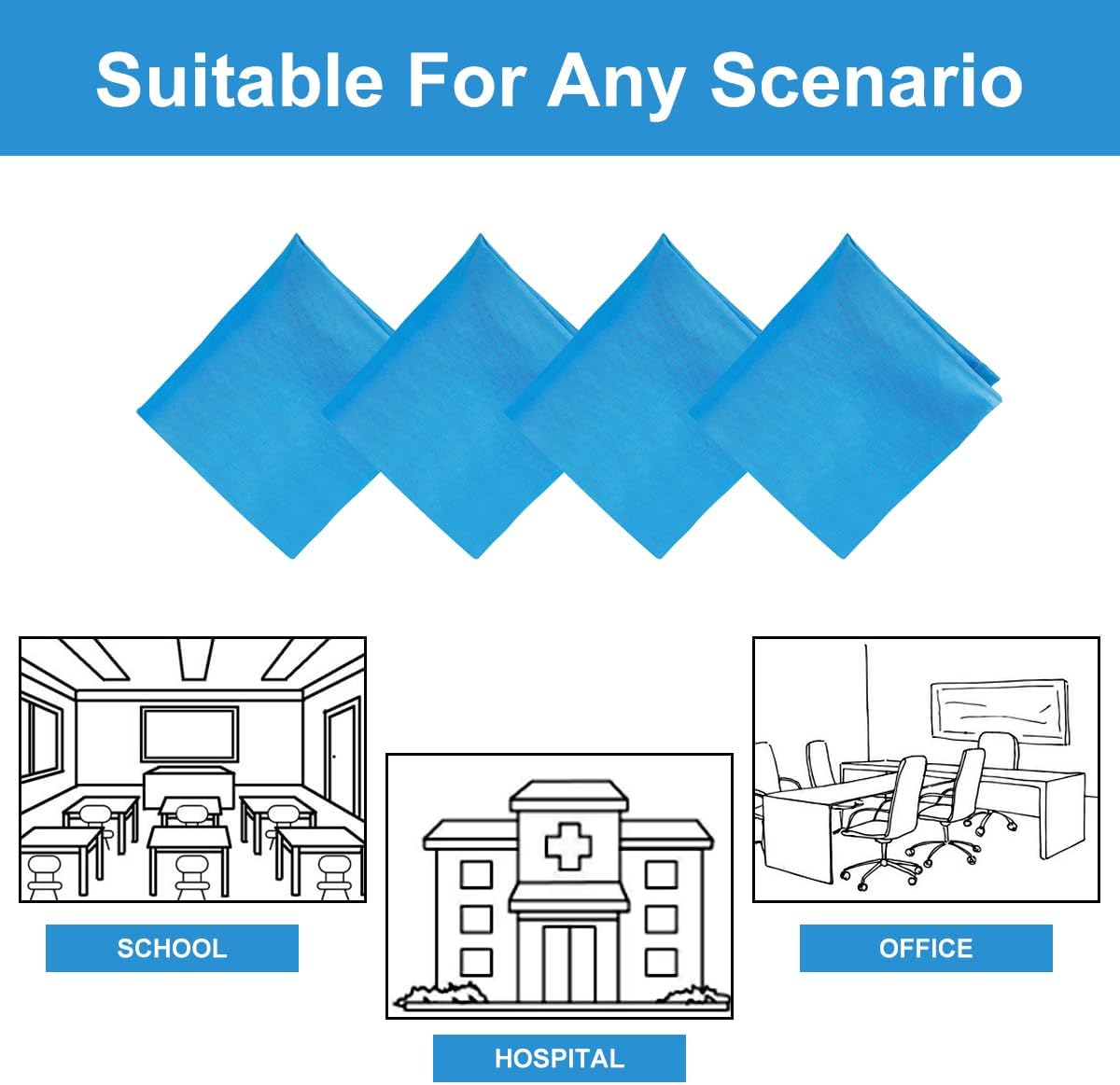 Suitable For Any Scenario

SCHOOL

HOSPITAL

OFFICE